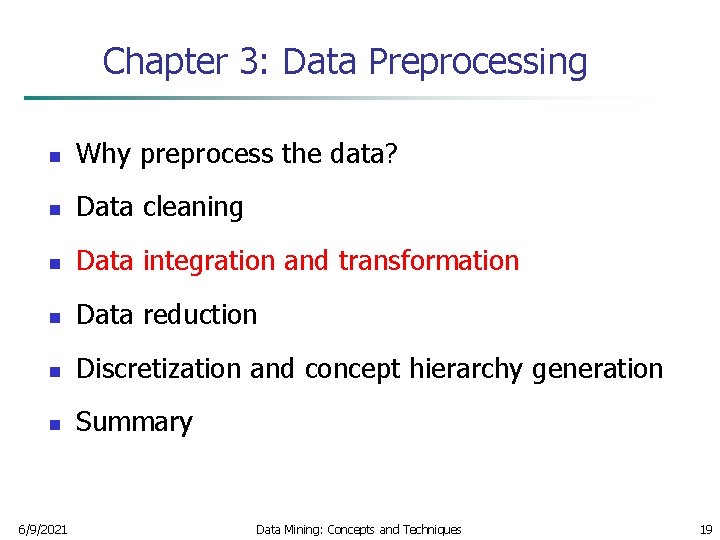 Chapter 3: Data Preprocessing

- Why preprocess the data?
- Data cleaning
- Data integration and transformation
- Data reduction
- Discretization and concept hierarchy generation
- Summary

6/9/2021 Data Mining: Concepts and Techniques 19